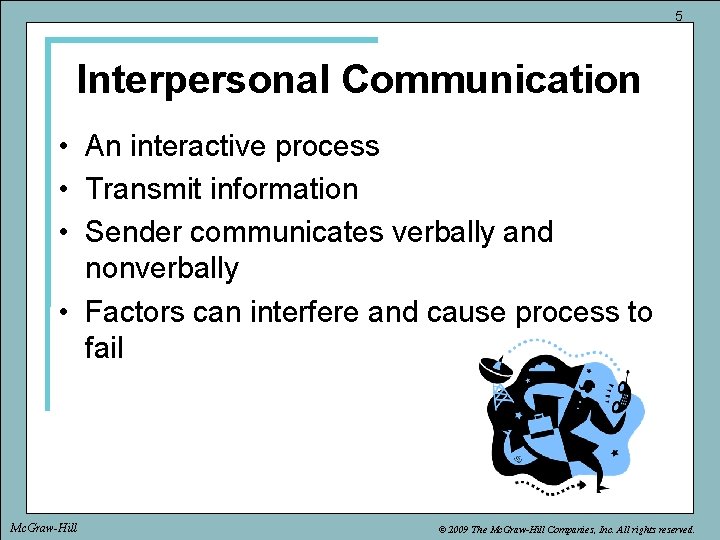 5

Interpersonal Communication

• An interactive process
• Transmit information
• Sender communicates verbally and nonverbally
• Factors can interfere and cause process to fail

McGraw-Hill

© 2009 The McGraw-Hill Companies, Inc. All rights reserved.